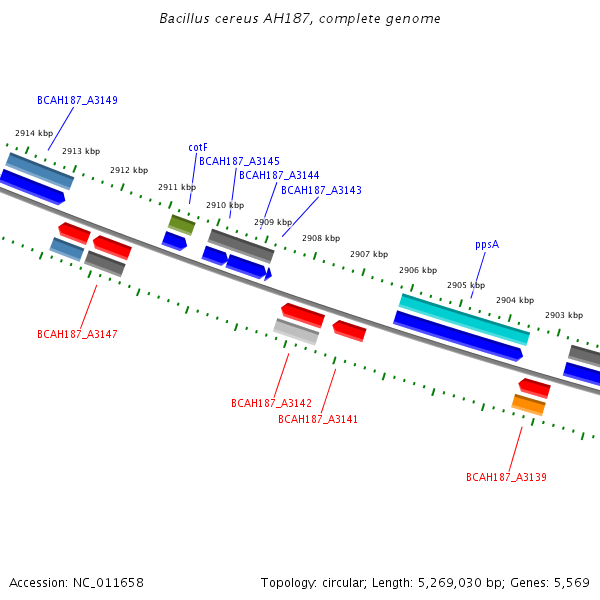 Bacillus cereus AH187, complete genome

BCAH187_A3149

2914 kbp

2913 kbp

2912 kbp

cotF

BCAH187_A3145

BCAH187_A3144

BCAH187_A3143

2911 kbp

2910 kbp

2909 kbp

2908 kbp

2907 kbp

ppsA

2906 kbp

2905 kbp

2904 kbp

2903 kbp

BCAH187_A3147

BCAH187_A3142

BCAH187_A3141

BCAH187_A3139

Accession: NC_011658

Topology: circular; Length: 5,269,030 bp; Genes: 5,569